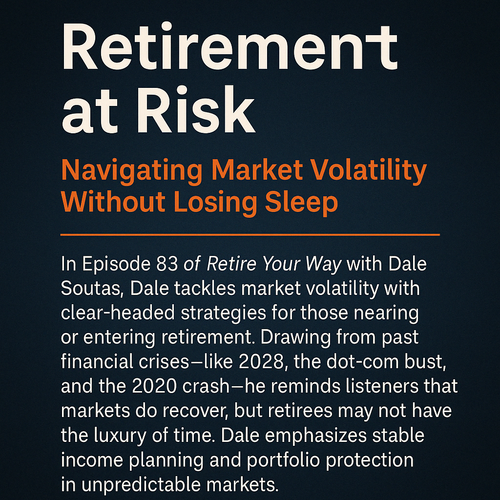 Retirement at Risk

Navigating Market Volatility Without Losing Sleep

In Episode 83 of Retire Your Way with Dale Soutas, Dale tackles market volatility with clear-headed strategies for those nearing or entering retirement. Drawing from past financial crises—like 2028, the dot-com bust, and the 2020 crash—he reminds listeners that markets do recover, but retirees may not have the luxury of time. Dale emphasizes stable income planning and portfolio protection in unpredictable markets.